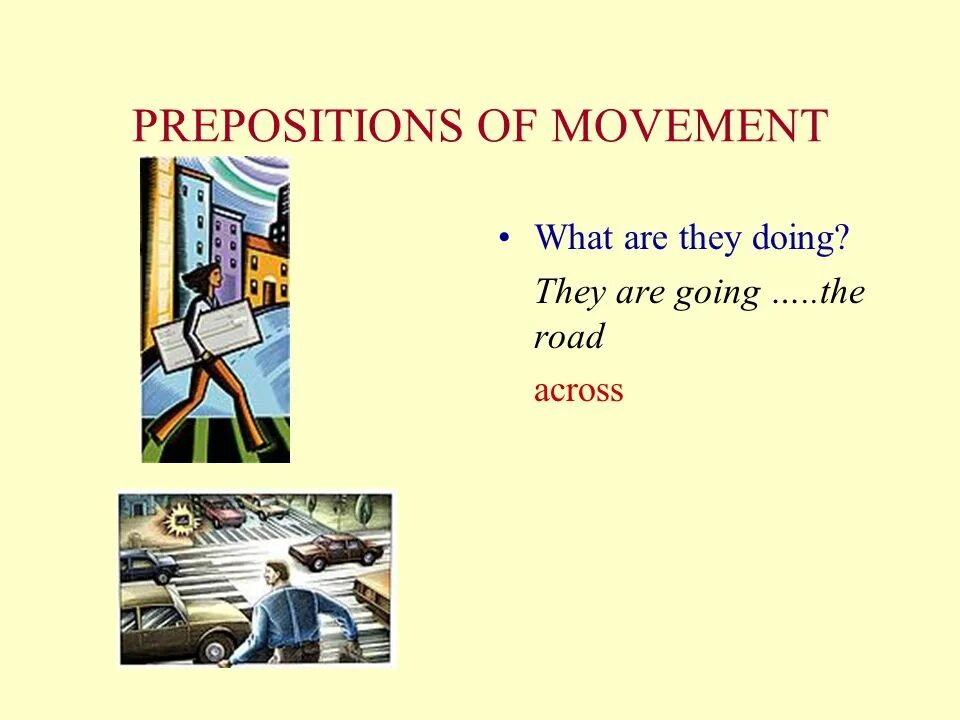 PREPOSITIONS OF MOVEMENT

• What are they doing?

They are going .....the road

across